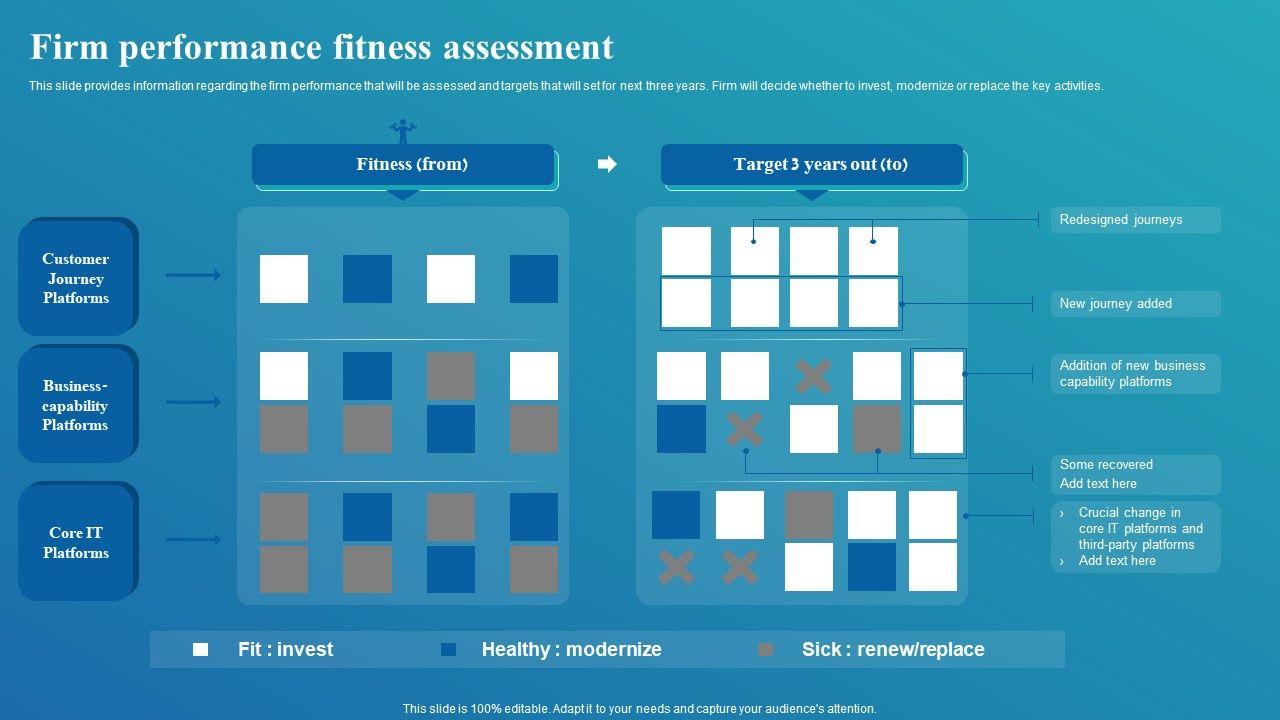 Firm performance fitness assessment

This slide provides information regarding the firm performance that will be assessed and targets that will set for next three years. Firm will decide whether to invest, modernize or replace the key activities.

Fitness (from)

Target 3 years out (to)

Customer Journey Platforms

Business-capability Platforms

Core IT Platforms

Redesigned journeys

New journey added

Addition of new business capability platforms

Some recovered
Add text here

› Crucial change in core IT platforms and third-party platforms
› Add text here

Fit : invest

Healthy : modernize

Sick : renew/replace

This slide is 100% editable. Adapt it to your needs and capture your audience's attention.